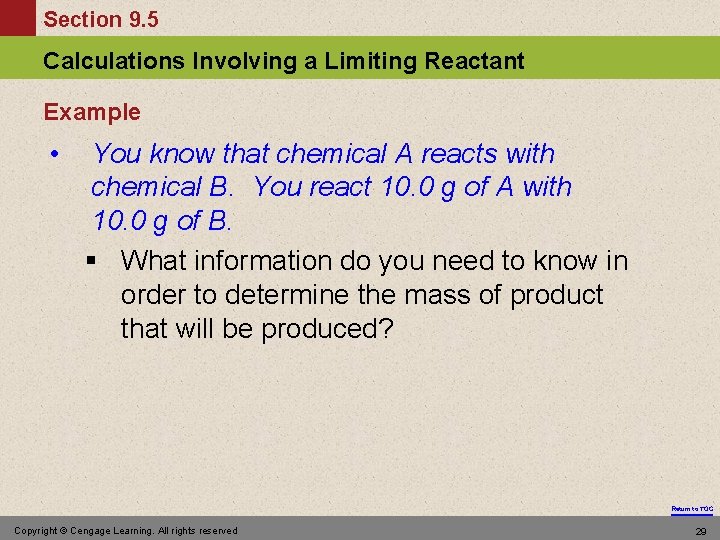 Section 9.5

Calculations Involving a Limiting Reactant

Example

• You know that chemical A reacts with chemical B. You react 10.0 g of A with 10.0 g of B.

▪ What information do you need to know in order to determine the mass of product that will be produced?

Return to TOC

Copyright © Cengage Learning. All rights reserved

29